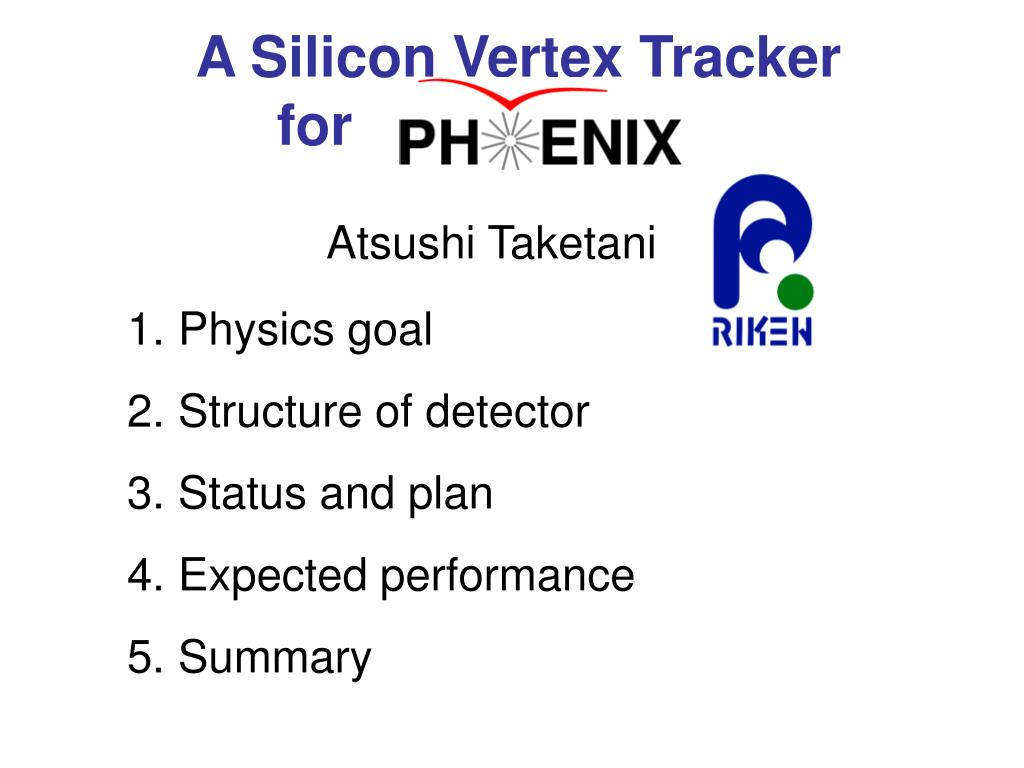 A Silicon Vertex Tracker for PHENIX

Atsushi Taketani

RIKEN

1. Physics goal

2. Structure of detector

3. Status and plan

4. Expected performance

5. Summary